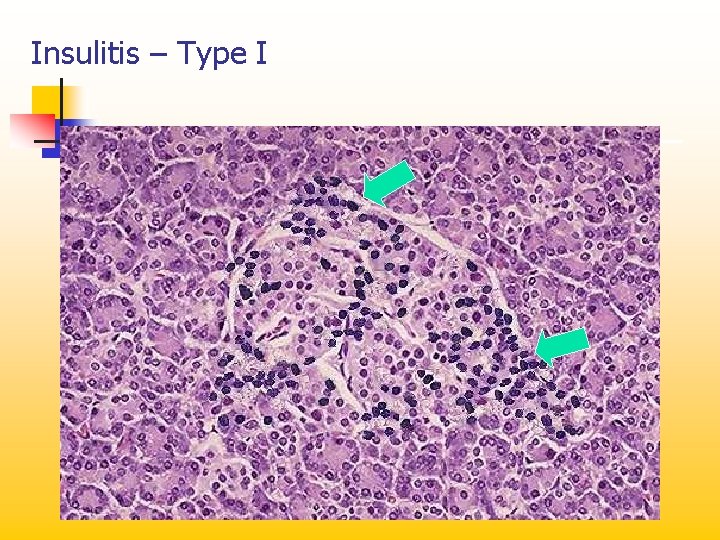 Insulitis – Type I